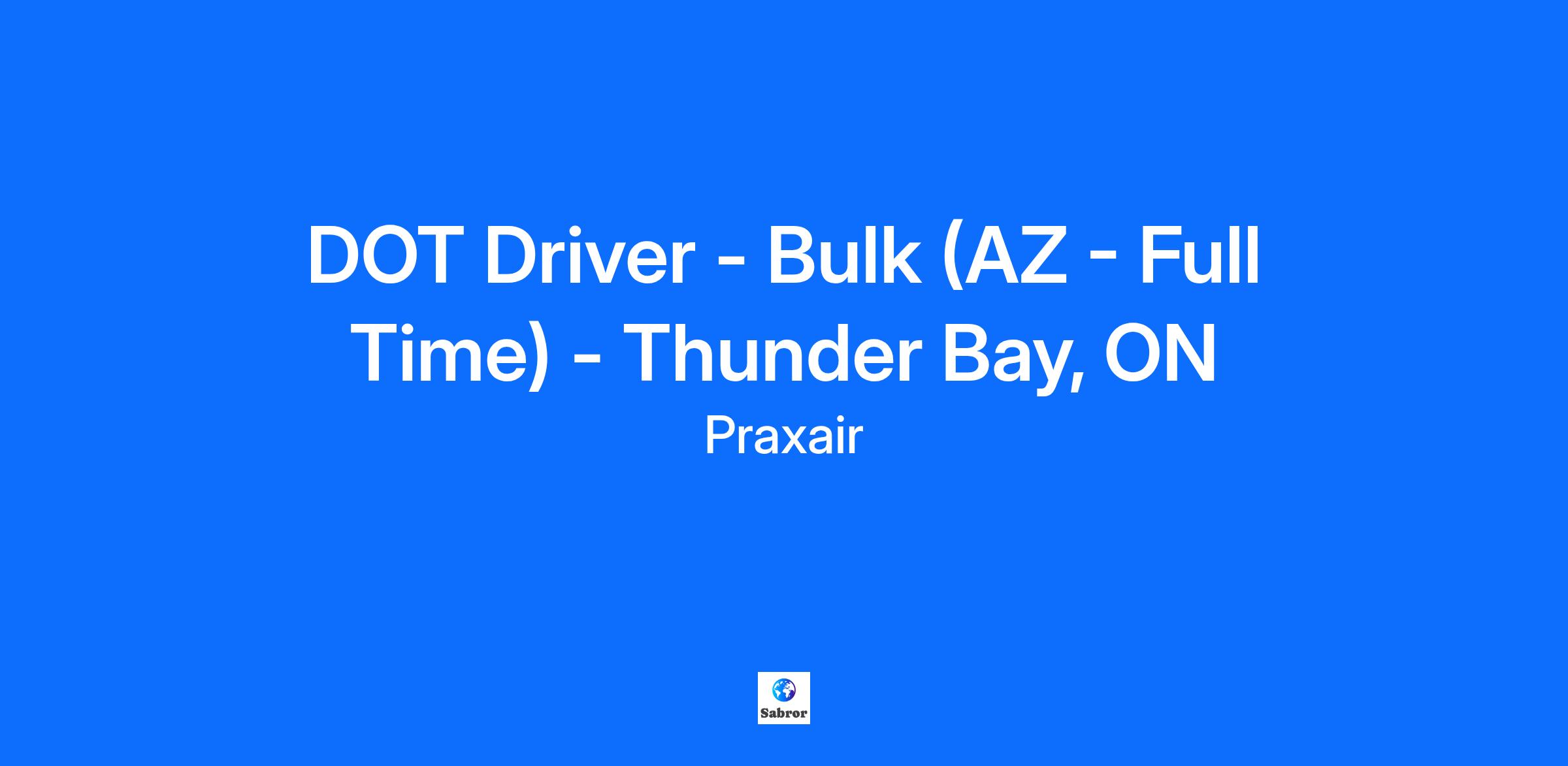 DOT Driver - Bulk (AZ - Full Time) - Thunder Bay, ON

Praxair

Sabror